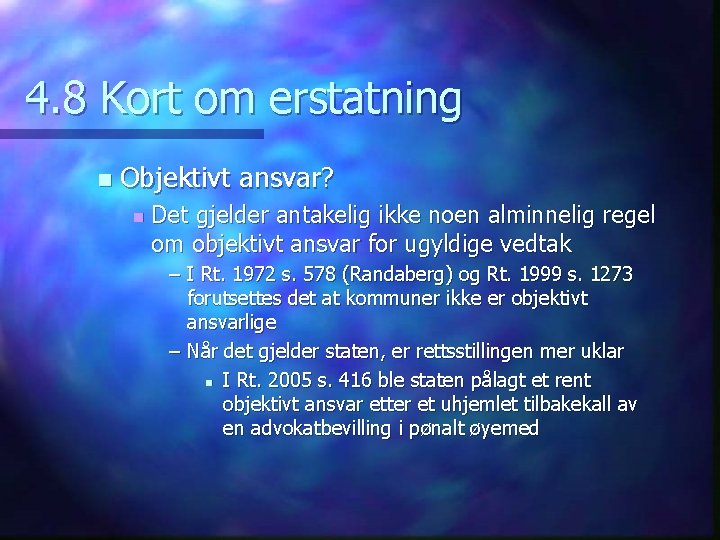 4.8 Kort om erstatning

Objektivt ansvar?

Det gjelder antakelig ikke noen alminnelig regel om objektivt ansvar for ugyldige vedtak

– I Rt. 1972 s. 578 (Randaberg) og Rt. 1999 s. 1273 forutsettes det at kommuner ikke er objektivt ansvarlige

– Når det gjelder staten, er rettsstillingen mer uklar

I Rt. 2005 s. 416 ble staten pålagt et rent objektivt ansvar etter et uhjemlet tilbakekall av en advokatbevilling i pønalt øyemed